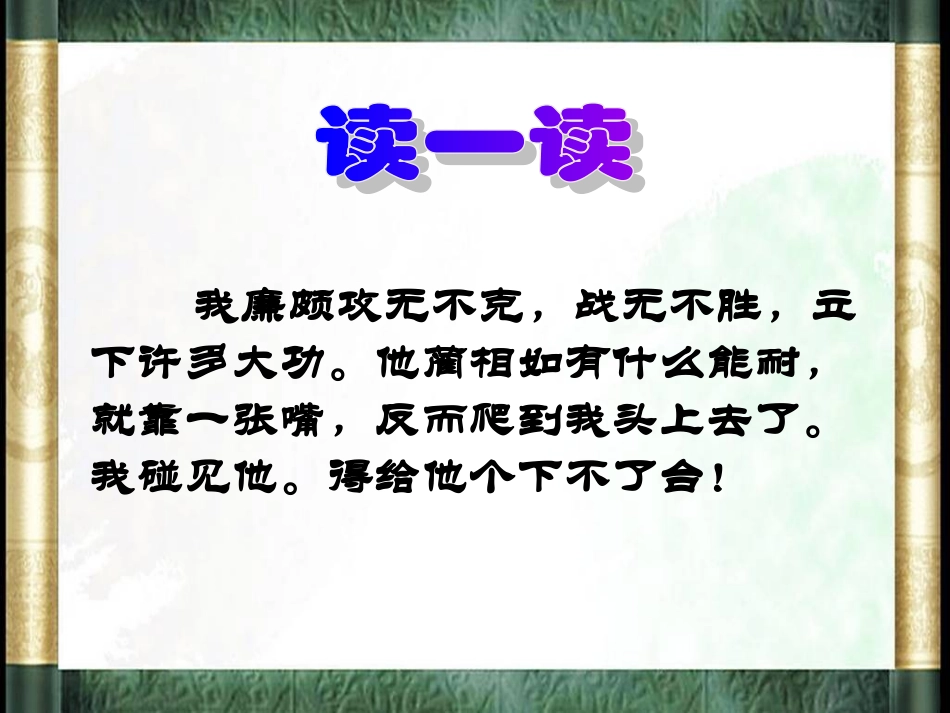 读一读

我廉颇攻无不克，战无不胜，立下许多大功。他蔺相如有什么能耐，就靠一张嘴，反而爬到我头上去了。我碰见他。得给他个下不了台！